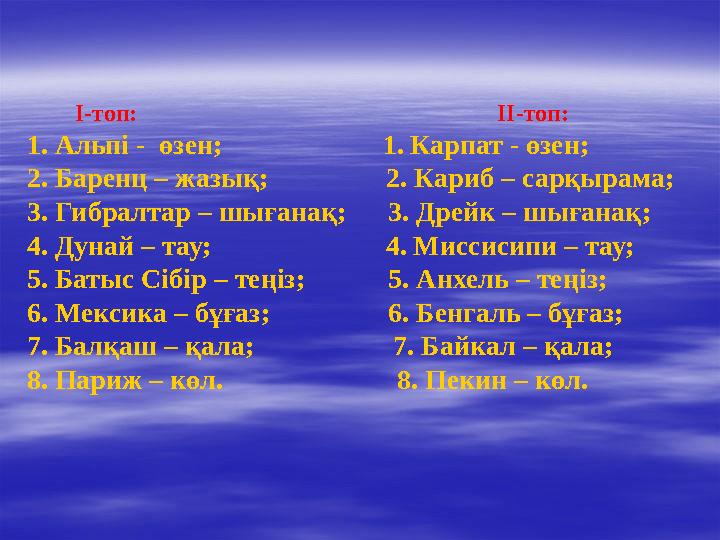 I-топ:

1. Альпі - өзен;
2. Баренц – жазық;
3. Гибралтар – шығанақ;
4. Дунай – тау;
5. Батыс Сібір – теңіз;
6. Мексика – бұғаз;
7. Балқаш – қала;
8. Париж – көл.

II-топ:

1. Карпат - өзен;
2. Кариб – сарқырама;
3. Дрейк – шығанақ;
4. Миссисипи – тау;
5. Анхель – теңіз;
6. Бенгаль – бұғаз;
7. Байкал – қала;
8. Пекин – көл.